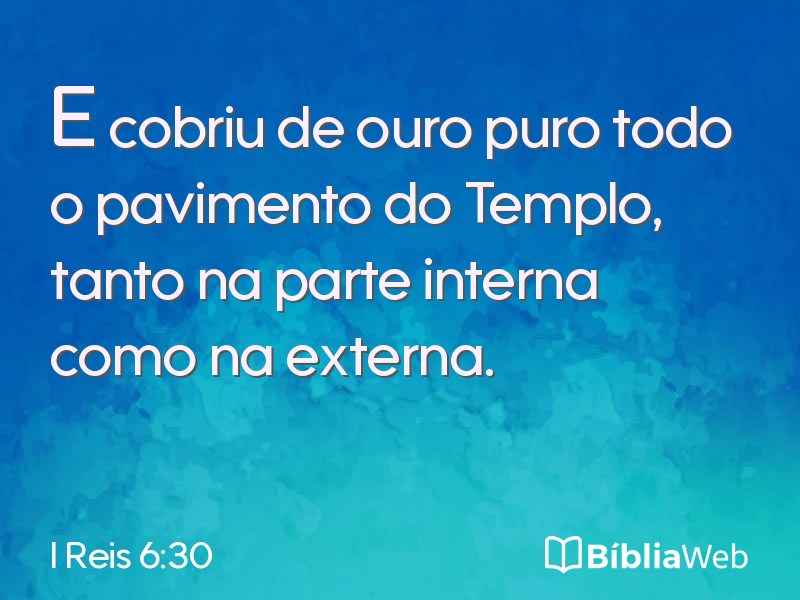 E cobriu de ouro puro todo o pavimento do Templo, tanto na parte interna como na externa.

I Reis 6:30

BíbliaWeb